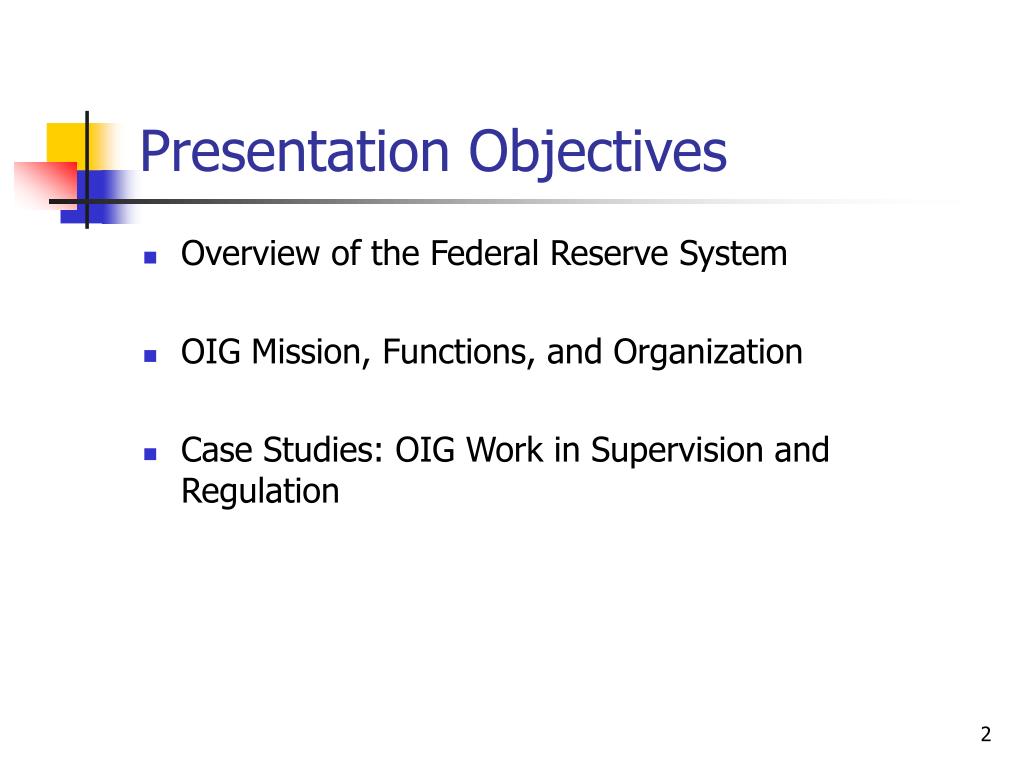 Presentation Objectives

- Overview of the Federal Reserve System

- OIG Mission, Functions, and Organization

- Case Studies: OIG Work in Supervision and Regulation

2